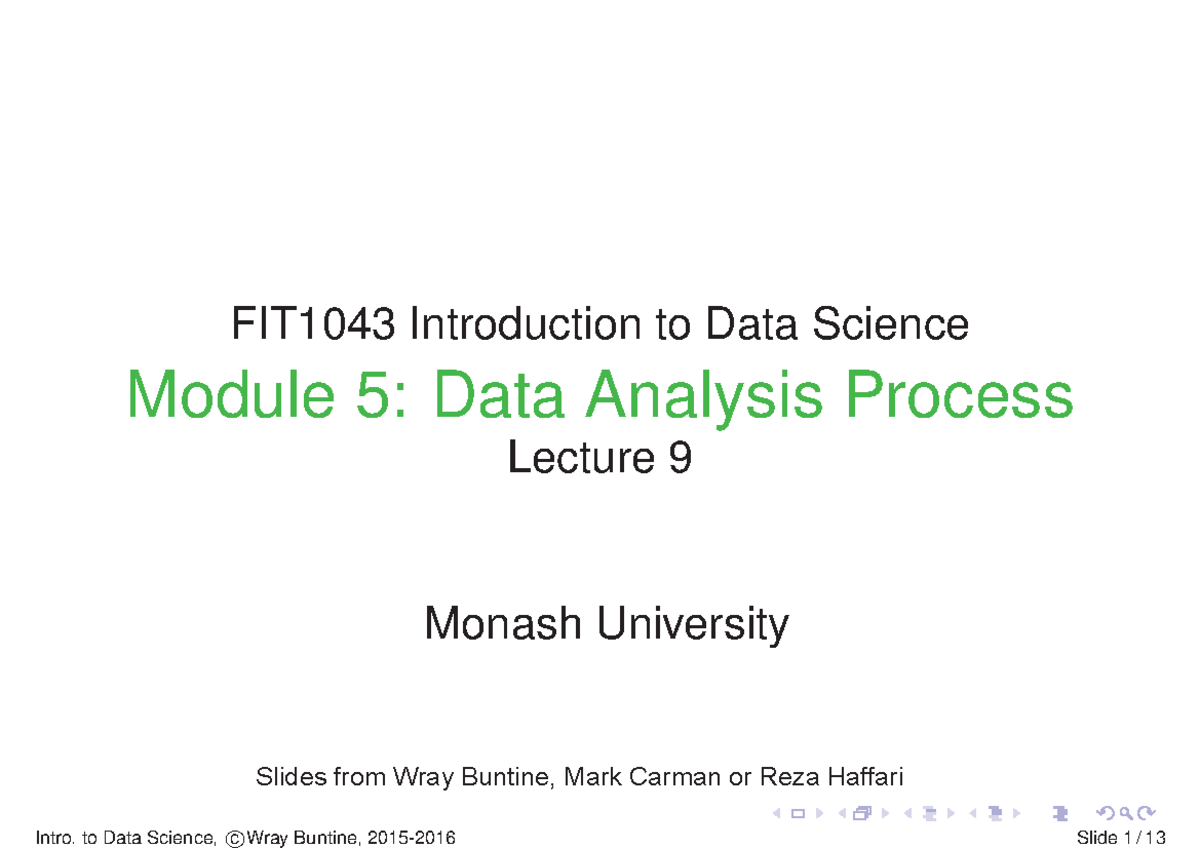 FIT1043 Introduction to Data Science

Module 5: Data Analysis Process

Lecture 9

Monash University

Slides from Wray Buntine, Mark Carman or Reza Haffari

Intro. to Data Science, ©Wray Buntine, 2015-2016

Slide 1 / 13